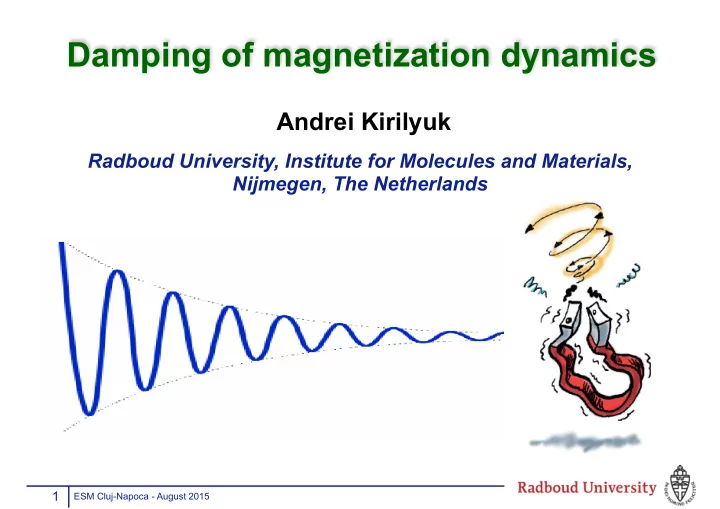 Damping of magnetization dynamics

Andrei Kirilyuk

Radboud University, Institute for Molecules and Materials, Nijmegen, The Netherlands

1 ESM Cluj-Napoca - August 2015

Radboud University